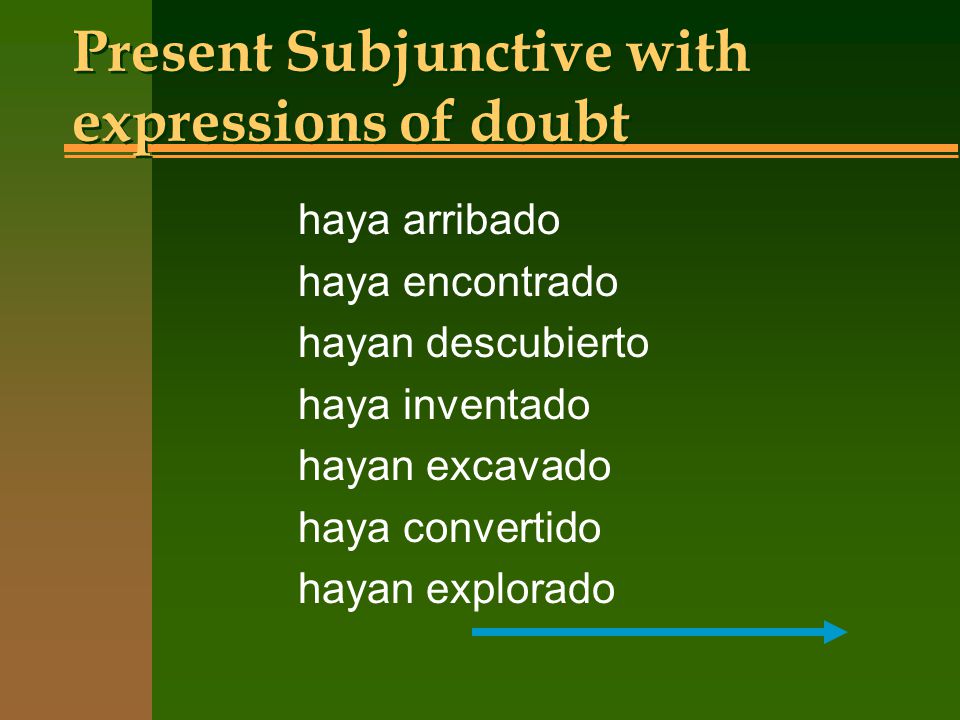 Present Subjunctive with expressions of doubt

haya arribado
haya encontrado
hayan descubierto
haya inventado
hayan excavado
haya convertido
hayan explorado